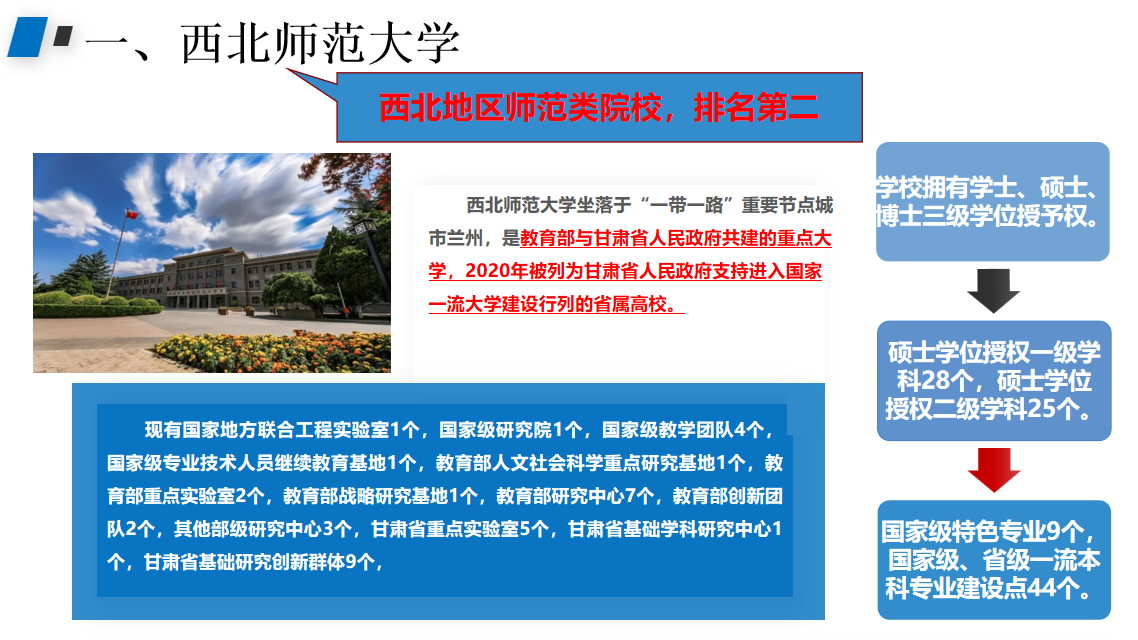 一、西北师范大学

西北地区师范类院校，排名第二

西北师范大学坐落于“一带一路”重要节点城市兰州，是教育部与甘肃省人民政府共建的重点大学，2020年被列为甘肃省人民政府支持进入国家一流大学建设行列的省属高校。

现有国家地方联合工程实验室1个，国家级研究院1个，国家级教学团队4个，国家级专业技术人员继续教育基地1个，教育部人文社会科学重点研究基地1个，教育部重点实验室2个，教育部战略研究基地1个，教育部研究中心7个，教育部创新团队2个，其他部级研究中心3个，甘肃省重点实验室5个，甘肃省基础学科研究中心1个，甘肃省基础研究创新群体9个，

学校拥有学士、硕士、博士三级学位授予权。

硕士学位授权一级学科28个，硕士学位授权二级学科25个。

国家级特色专业9个，国家级、省级一流本科专业建设点44个。